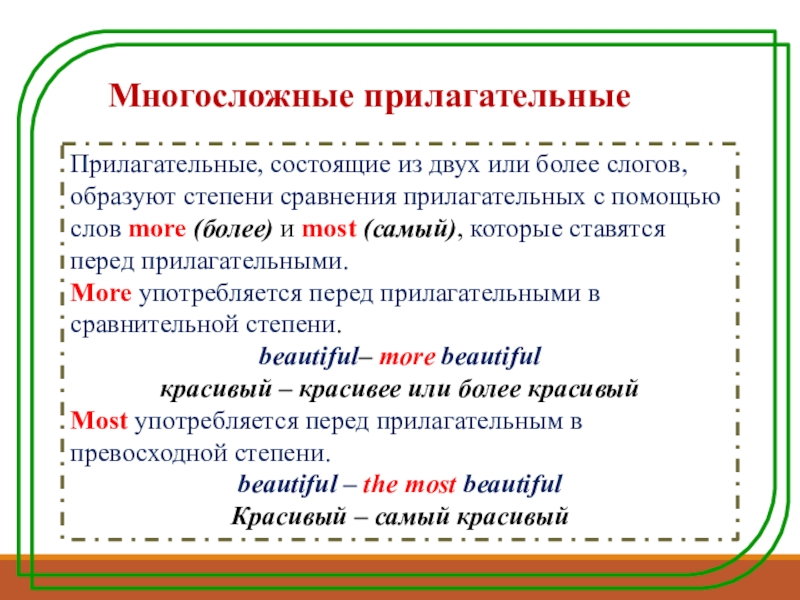 Многосложные прилагательные

Прилагательные, состоящие из двух или более слогов, образуют степени сравнения прилагательных с помощью слов more (более) и most (самый), которые ставятся перед прилагательными.
More употребляется перед прилагательными в сравнительной степени.

beautiful– more beautiful
красивый – красивее или более красивый

Most употребляется перед прилагательным в превосходной степени.

beautiful – the most beautiful
Красивый – самый красивый